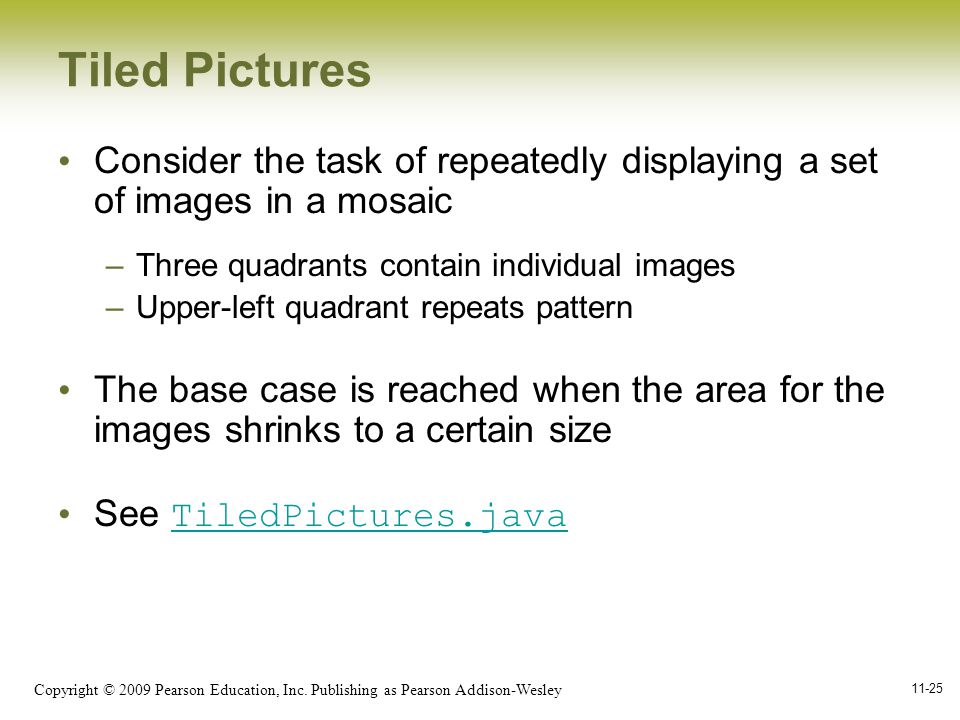 Tiled Pictures

• Consider the task of repeatedly displaying a set of images in a mosaic

– Three quadrants contain individual images
– Upper-left quadrant repeats pattern

• The base case is reached when the area for the images shrinks to a certain size

• See TiledPictures.java

Copyright © 2009 Pearson Education, Inc. Publishing as Pearson Addison-Wesley

11-25